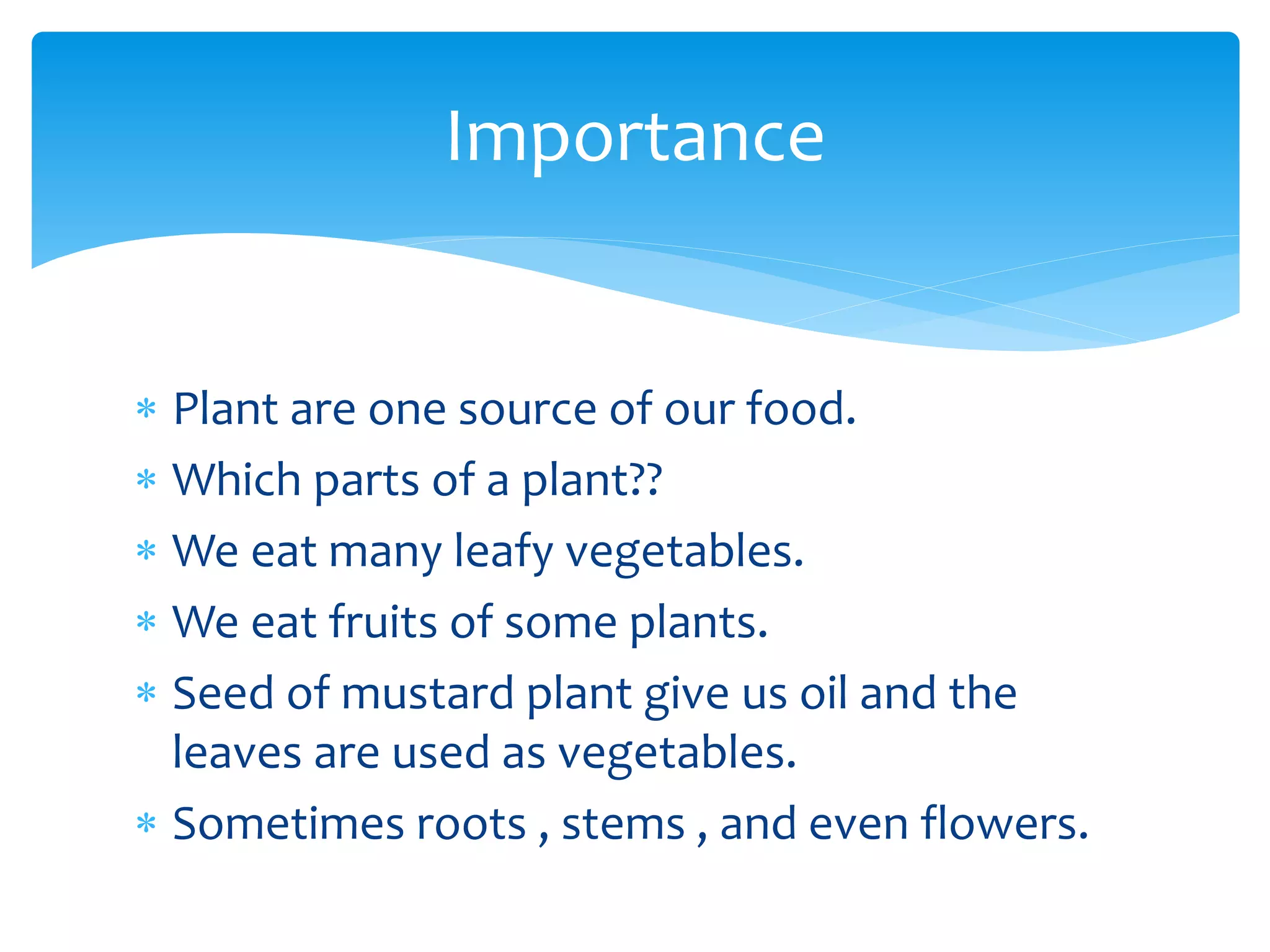 Importance

* Plant are one source of our food.
* Which parts of a plant??
* We eat many leafy vegetables.
* We eat fruits of some plants.
* Seed of mustard plant give us oil and the leaves are used as vegetables.
* Sometimes roots , stems , and even flowers.